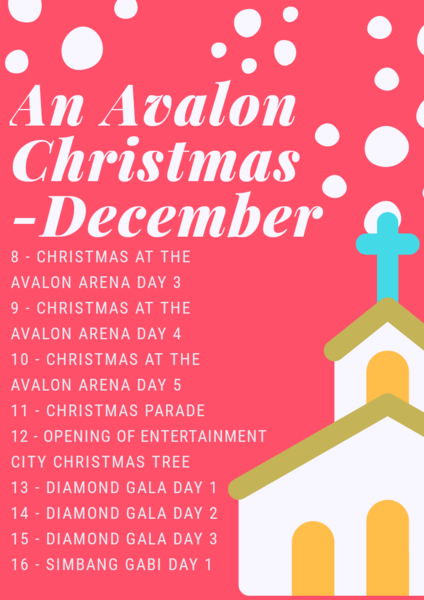 An Avalon Christmas -December

8 - CHRISTMAS AT THE AVALON ARENA DAY 3
9 - CHRISTMAS AT THE AVALON ARENA DAY 4
10 - CHRISTMAS AT THE AVALON ARENA DAY 5
11 - CHRISTMAS PARADE
12 - OPENING OF ENTERTAINMENT CITY CHRISTMAS TREE
13 - DIAMOND GALA DAY 1
14 - DIAMOND GALA DAY 2
15 - DIAMOND GALA DAY 3
16 - SIMBANG GABI DAY 1